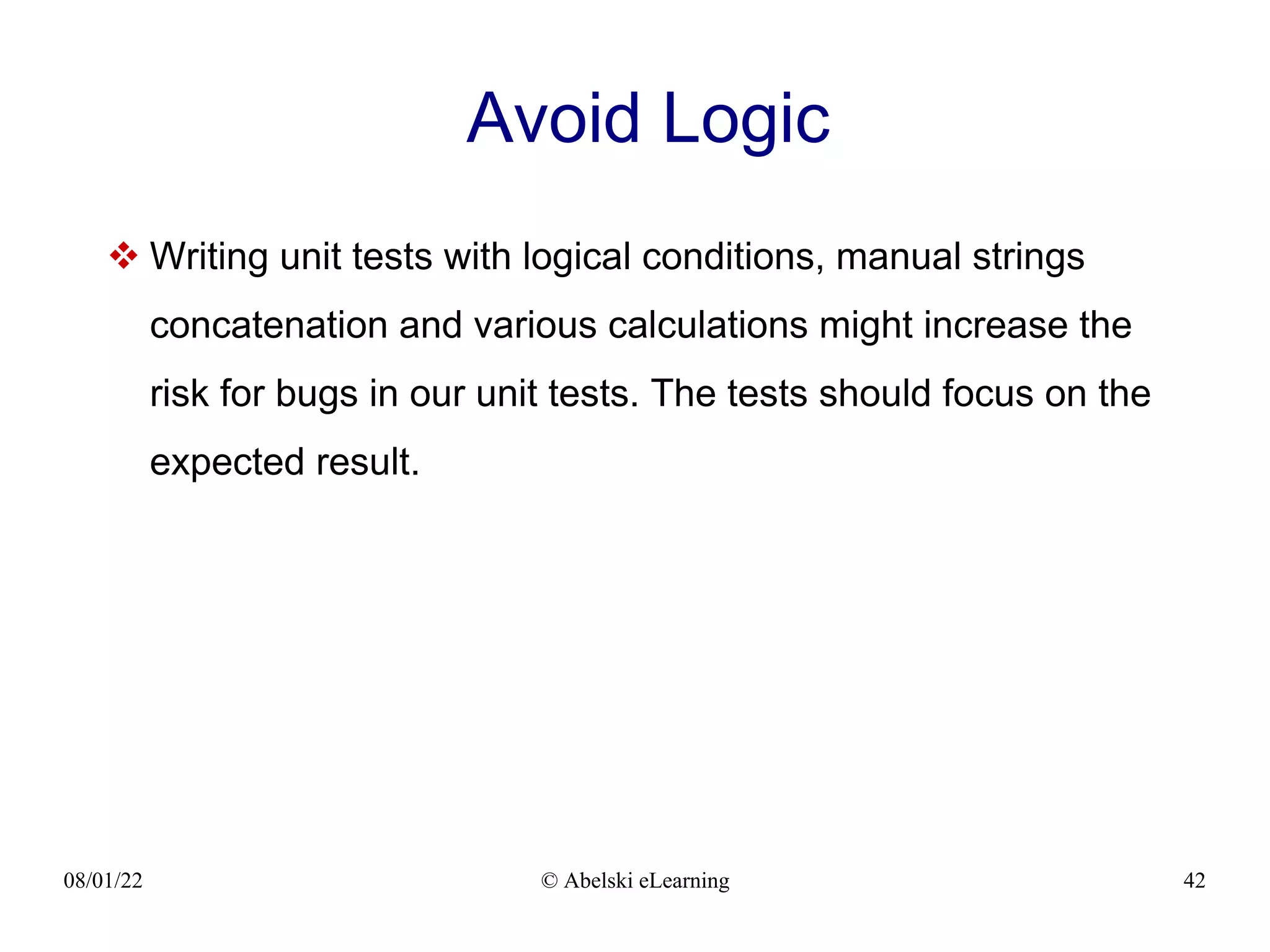 Avoid Logic

❖ Writing unit tests with logical conditions, manual strings concatenation and various calculations might increase the risk for bugs in our unit tests. The tests should focus on the expected result.

08/01/22

© Abelski eLearning

42